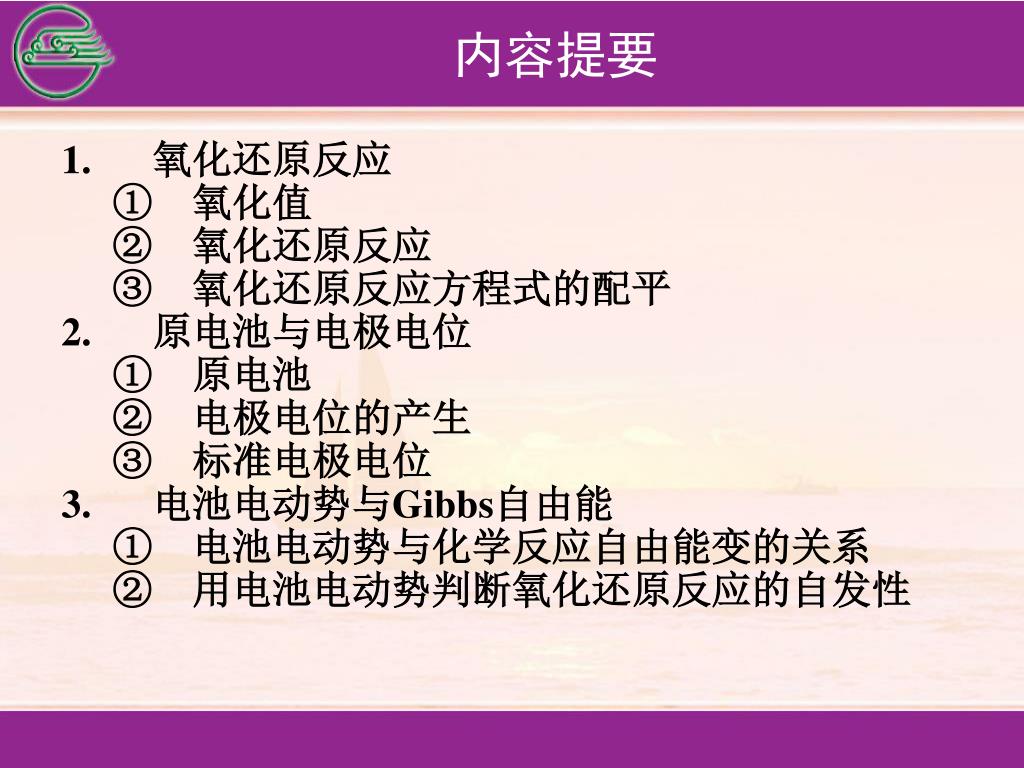 内容提要

1. 氧化还原反应
① 氧化值
② 氧化还原反应
③ 氧化还原反应方程式的配平
2. 原电池与电极电位
① 原电池
② 电极电位的产生
③ 标准电极电位
3. 电池电动势与Gibbs自由能
① 电池电动势与化学反应自由能变的关系
② 用电池电动势判断氧化还原反应的自发性